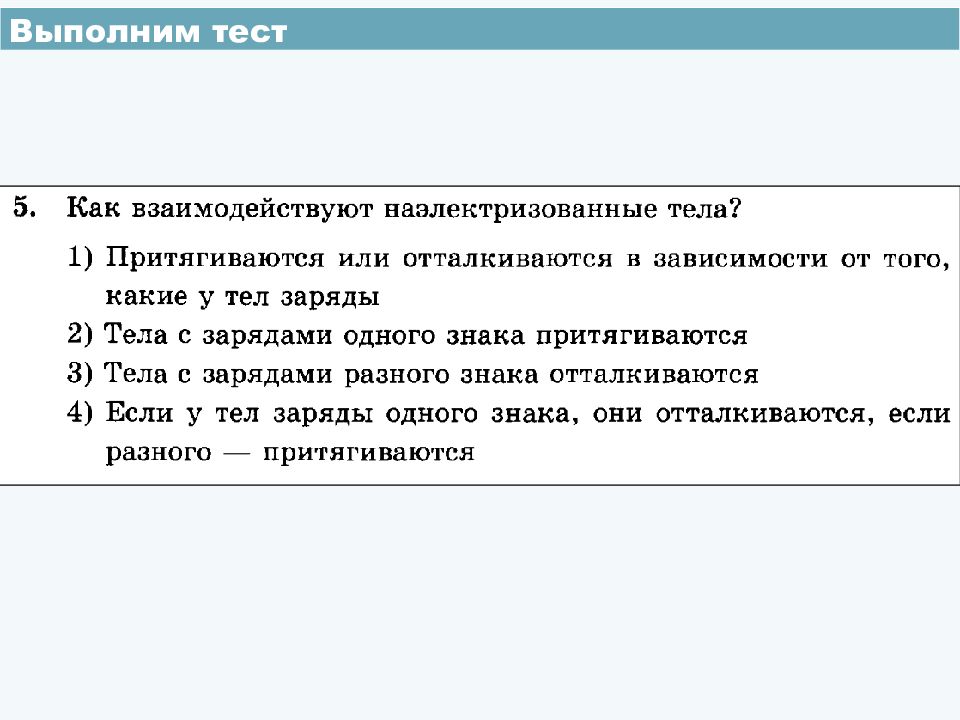 Выполним тест

5. Как взаимодействуют наэлектризованные тела?

1) Притягиваются или отталкиваются в зависимости от того, какие у тел заряды
2) Тела с зарядами одного знака притягиваются
3) Тела с зарядами разного знака отталкиваются
4) Если у тел заряды одного знака, они отталкиваются, если разного — притягиваются